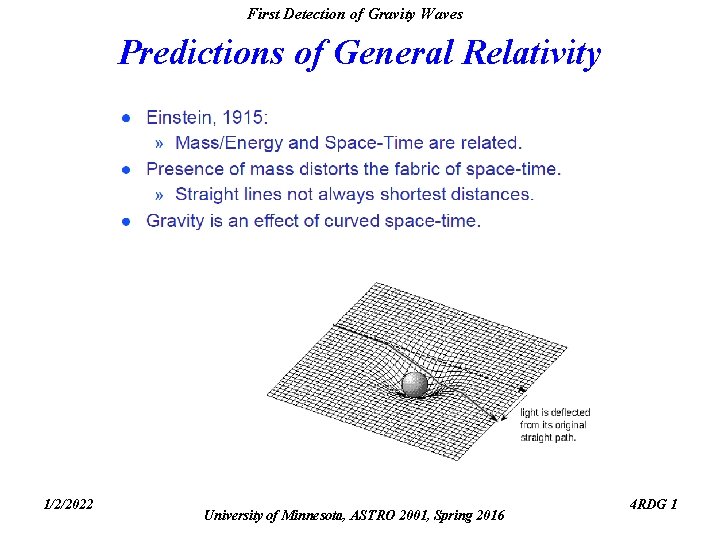 First Detection of Gravity Waves

Predictions of General Relativity

● Einstein, 1915:
» Mass/Energy and Space-Time are related.
● Presence of mass distorts the fabric of space-time.
» Straight lines not always shortest distances.
● Gravity is an effect of curved space-time.

light is deflected from its original straight path.

1/2/2022

University of Minnesota, ASTRO 2001, Spring 2016

4RDG 1